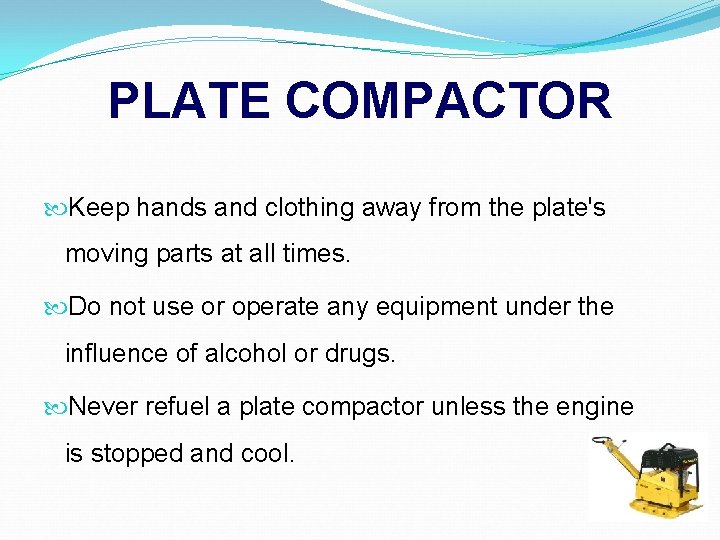 PLATE COMPACTOR

Keep hands and clothing away from the plate's moving parts at all times.

Do not use or operate any equipment under the influence of alcohol or drugs.

Never refuel a plate compactor unless the engine is stopped and cool.